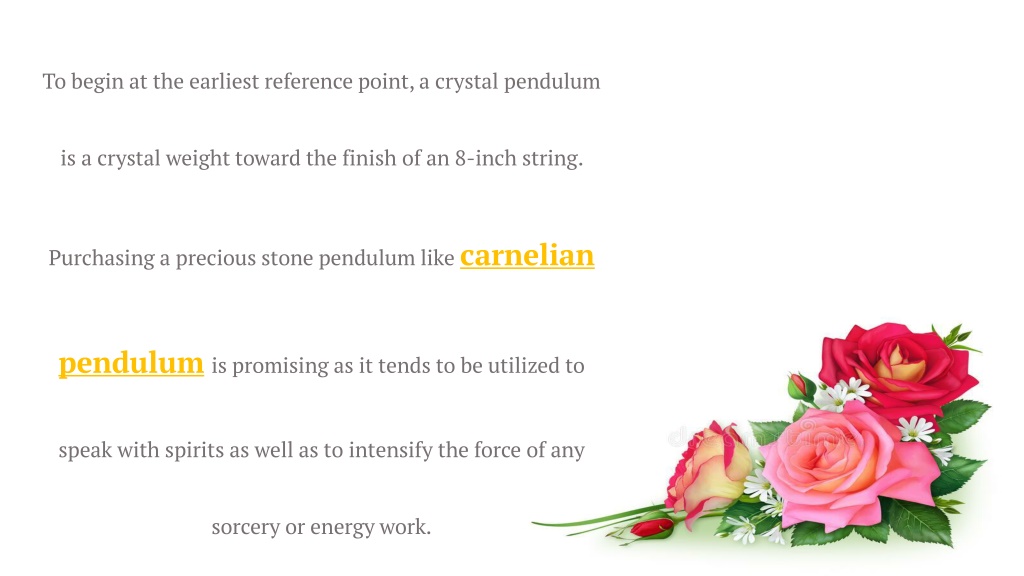 To begin at the earliest reference point, a crystal pendulum is a crystal weight toward the finish of an 8-inch string. Purchasing a precious stone pendulum like carnelian pendulum is promising as it tends to be utilized to speak with spirits as well as to intensify the force of any sorcery or energy work.